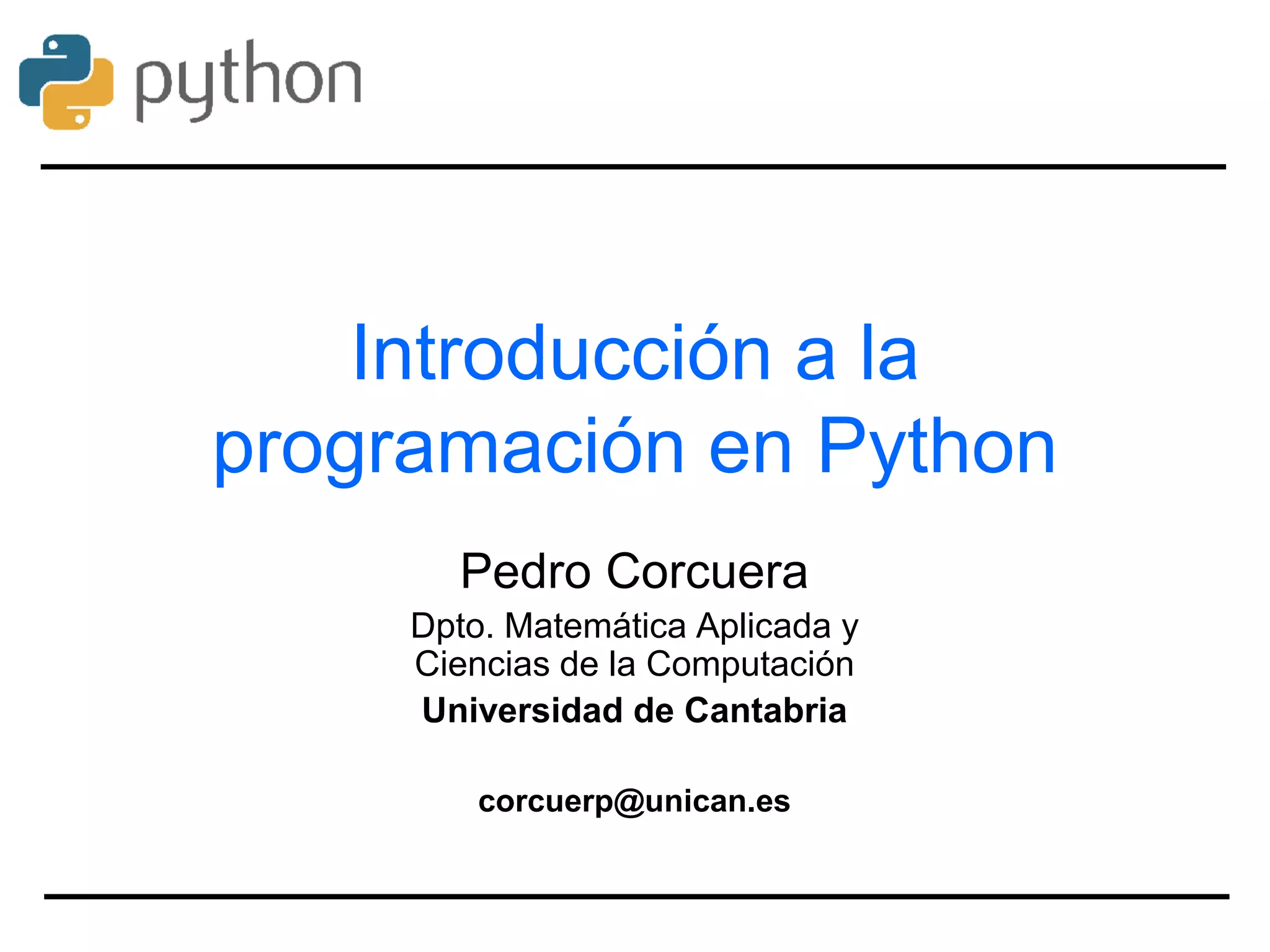 python

Introducción a la programación en Python

Pedro Corcuera

Dpto. Matemática Aplicada y Ciencias de la Computación

Universidad de Cantabria

corcuerp@unican.es